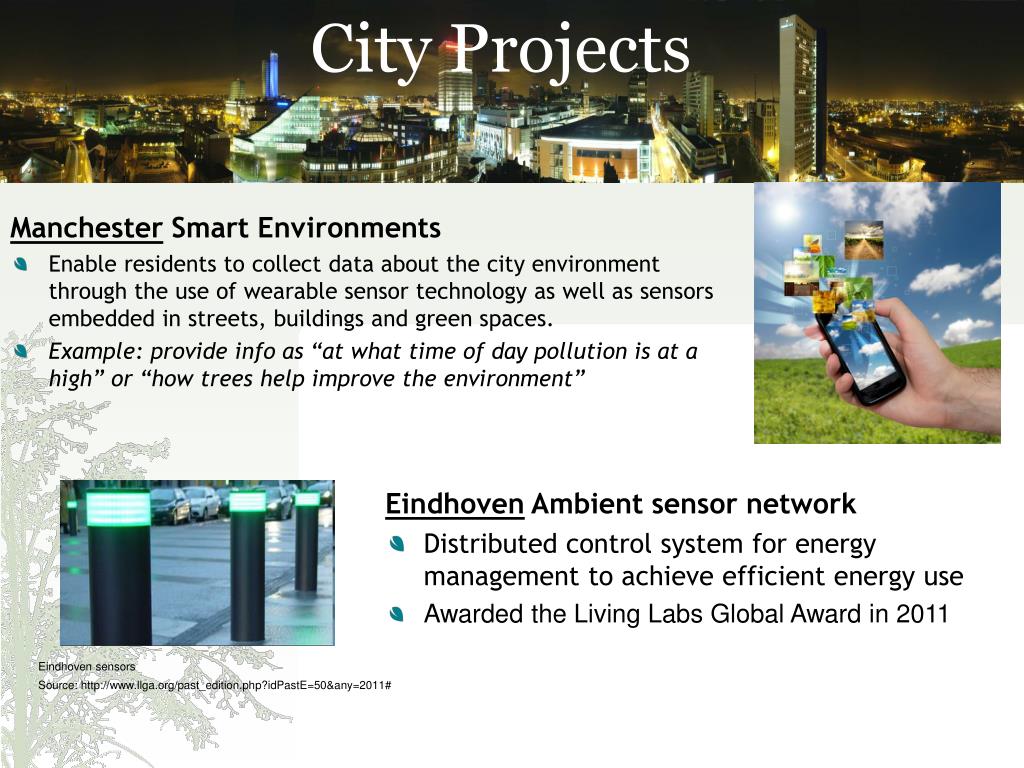 City Projects

Manchester Smart Environments

Enable residents to collect data about the city environment through the use of wearable sensor technology as well as sensors embedded in streets, buildings and green spaces.

Example: provide info as “at what time of day pollution is at a high” or “how trees help improve the environment”

Eindhoven Ambient sensor network

Distributed control system for energy management to achieve efficient energy use

Awarded the Living Labs Global Award in 2011

Eindhoven sensors

Source: http://www.llga.org/past_edition.php?idPastE=50&any=2011#